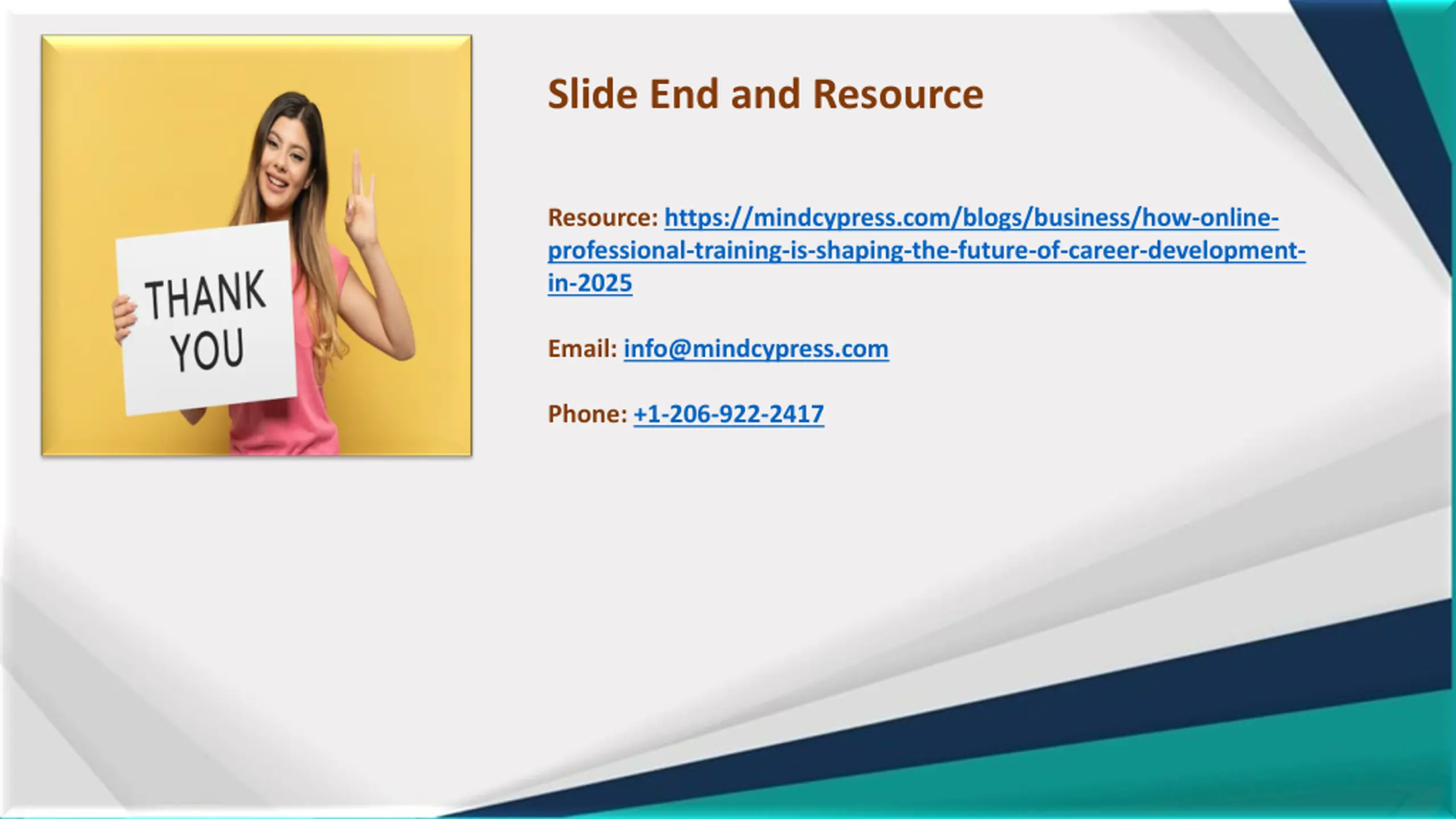 THANK YOU

Slide End and Resource

Resource: https://mindcypress.com/blogs/business/how-online-professional-training-is-shaping-the-future-of-career-development-in-2025

Email: info@mindcypress.com

Phone: +1-206-922-2417